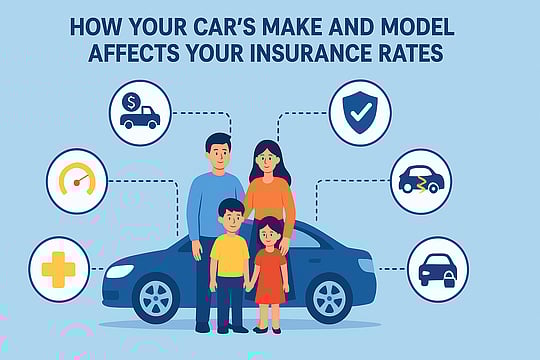 HOW YOUR CAR'S MAKE AND MODEL AFFECTS YOUR INSURANCE RATES

$